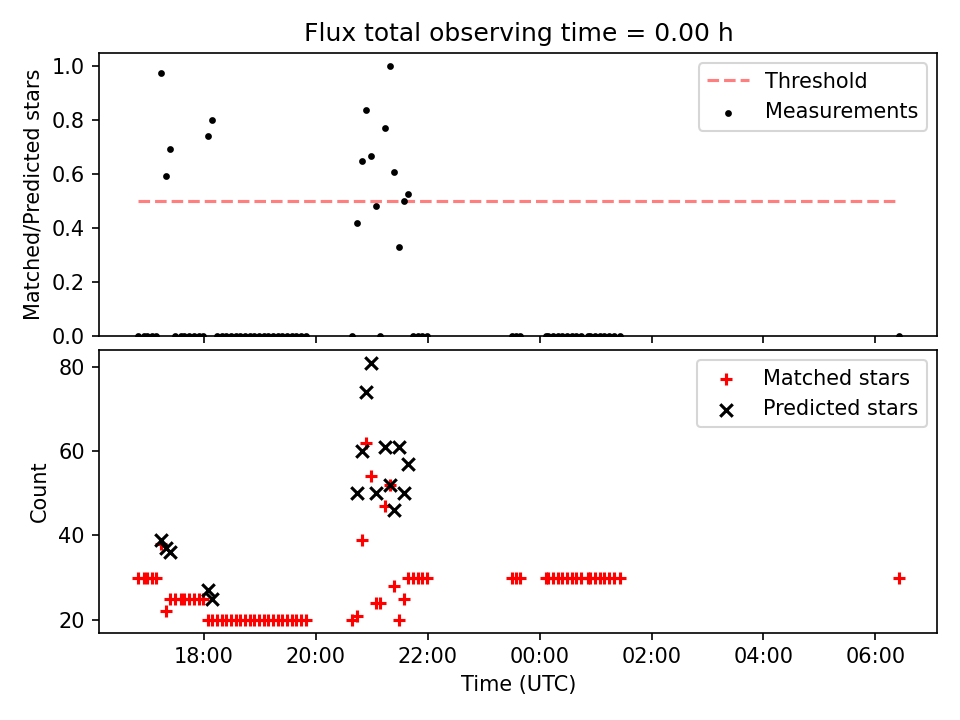 Flux total observing time = 0.00 h

Matched/Predicted stars
1.0
0.8
0.6
0.4
0.2
0.0

Threshold
Measurements

Count
80
60
40
20

Matched stars
Predicted stars

18:00
20:00
22:00
00:00
02:00
04:00
06:00
Time (UTC)